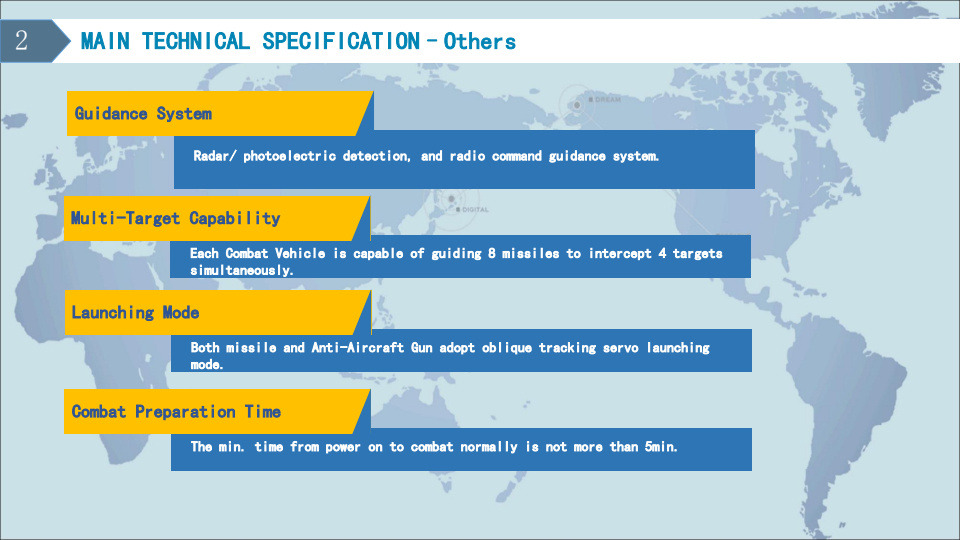 2

MAIN TECHNICAL SPECIFICATION – Others

DREAM

DIGITAL

Guidance System

Radar/ photoelectric detection, and radio command guidance system.

Multi-Target Capability

Each Combat Vehicle is capable of guiding 8 missiles to intercept 4 targets simultaneously.

Launching Mode

Both missile and Anti-Aircraft Gun adopt oblique tracking servo launching mode.

Combat Preparation Time

The min. time from power on to combat normally is not more than 5min.